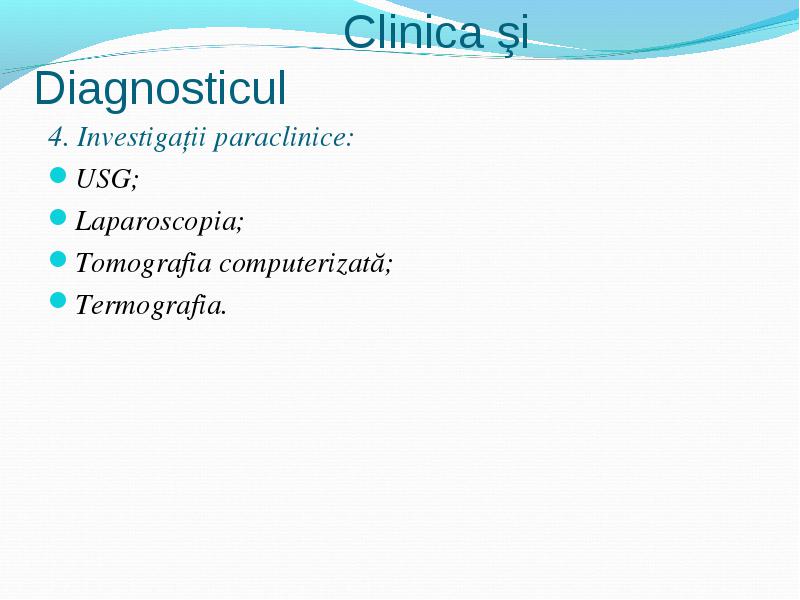 Clinica şi Diagnosticul

4. Investigații paraclinice:

USG;

Laparoscopia;

Tomografia computerizată;

Termografia.